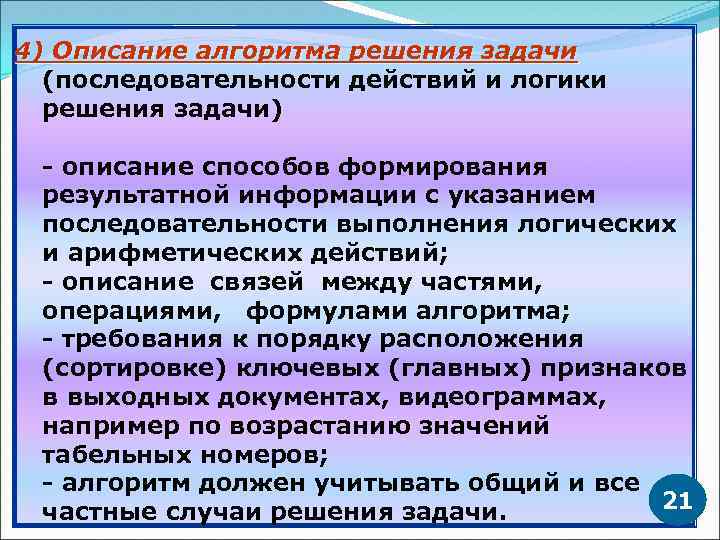 4) Описание алгоритма решения задачи (последовательности действий и логики решения задачи)

- описание способов формирования результатной информации с указанием последовательности выполнения логических и арифметических действий;
- описание связей между частями, операциями, формулами алгоритма;
- требования к порядку расположения (сортировке) ключевых (главных) признаков в выходных документах, видеограммах, например по возрастанию значений табельных номеров;
- алгоритм должен учитывать общий и все частные случаи решения задачи.

21